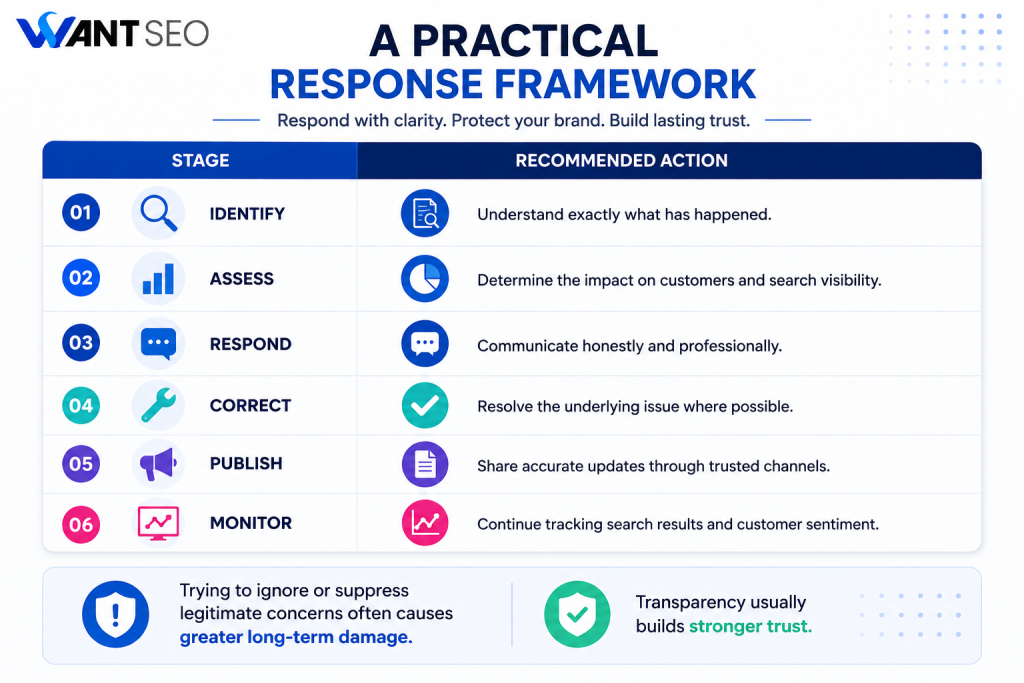 WANT SEO

A PRACTICAL RESPONSE FRAMEWORK

Respond with clarity. Protect your brand. Build lasting trust.

| STAGE | RECOMMENDED ACTION |
|---|---|
| 01 IDENTIFY | Understand exactly what has happened. |
| 02 ASSESS | Determine the impact on customers and search visibility. |
| 03 RESPOND | Communicate honestly and professionally. |
| 04 CORRECT | Resolve the underlying issue where possible. |
| 05 PUBLISH | Share accurate updates through trusted channels. |
| 06 MONITOR | Continue tracking search results and customer sentiment. |

Trying to ignore or suppress legitimate concerns often causes greater long-term damage.

Transparency usually builds stronger trust.